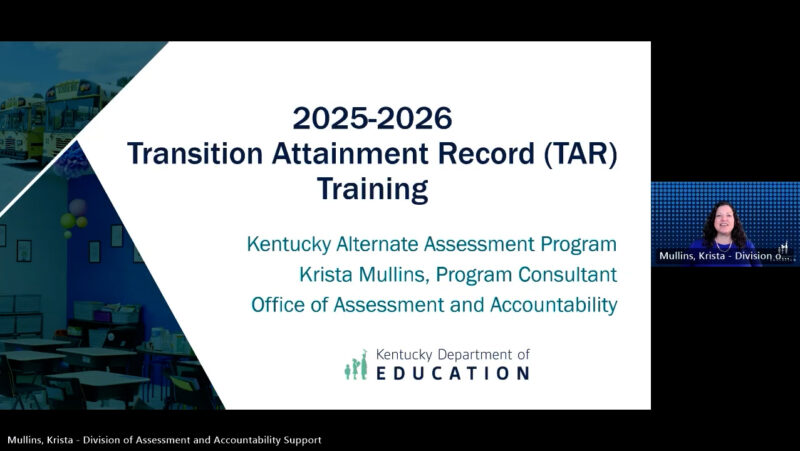 2025-2026
Transition Attainment Record (TAR)
Training

Kentucky Alternate Assessment Program
Krista Mullins, Program Consultant
Office of Assessment and Accountability

Kentucky Department of
EDUCATION

Mullins, Krista - Division o...

Mullins, Krista - Division of Assessment and Accountability Support